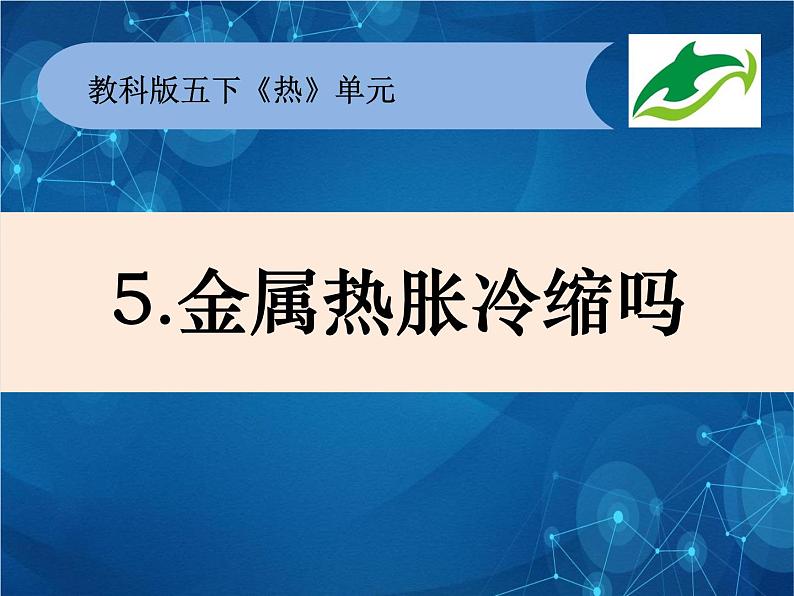 教科版五下《热》单元

5.金属热胀冷缩吗